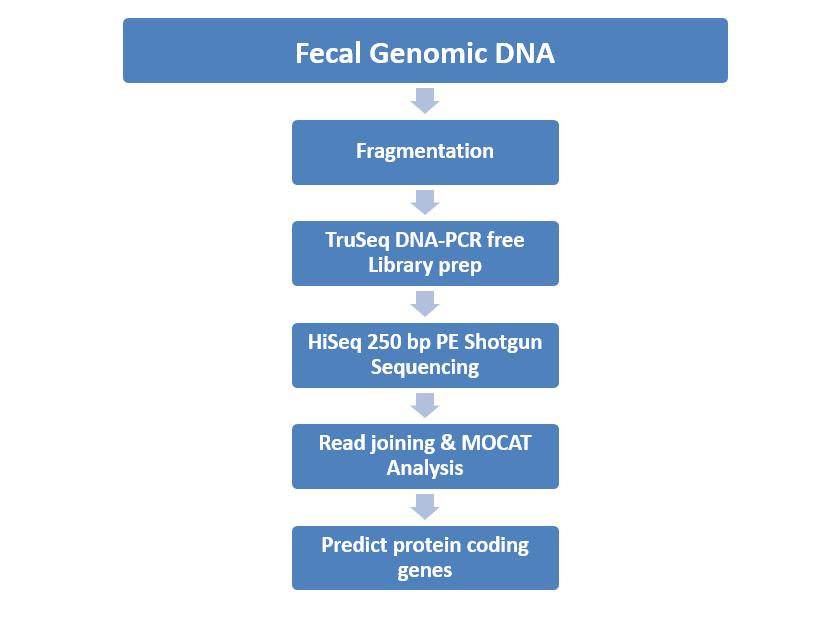 Fecal Genomic DNA

Fragmentation

TruSeq DNA-PCR free Library prep

HiSeq 250 bp PE Shotgun Sequencing

Read joining & MOCAT Analysis

Predict protein coding genes